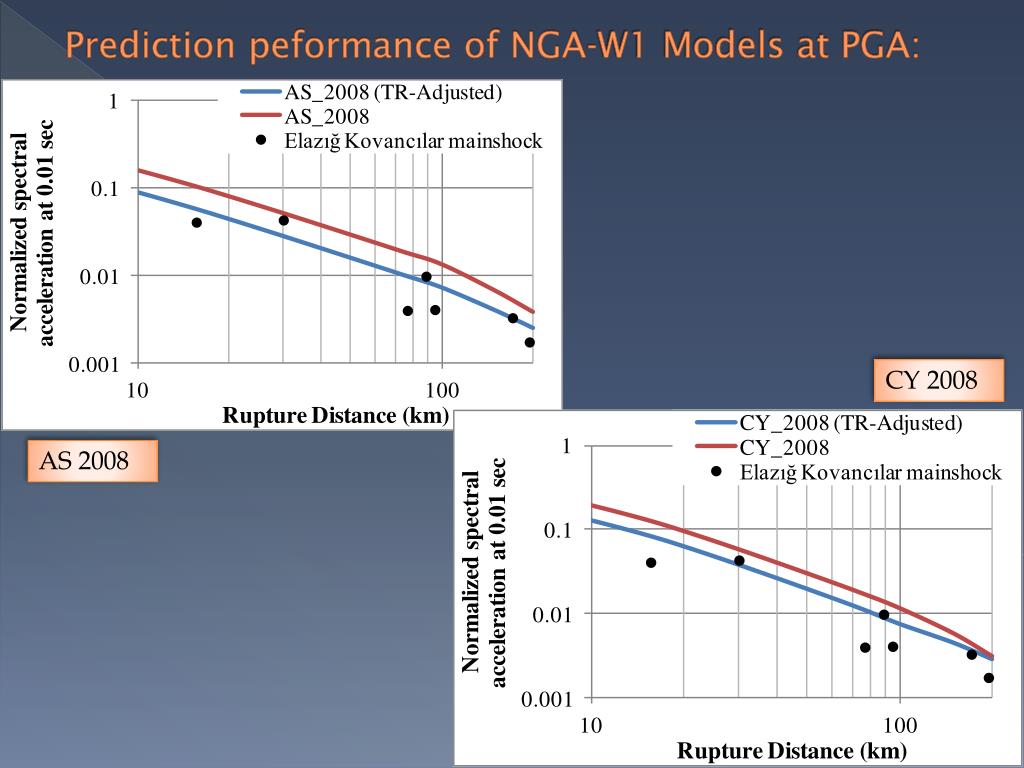 Prediction peformance of NGA-W1 Models at PGA:

AS_2008 (TR-Adjusted)
AS_2008
Elazığ Kovancılar mainshock

Normalized spectral acceleration at 0.01 sec

1
0.1
0.01
0.001
10
100

Rupture Distance (km)

AS 2008

CY 2008

CY_2008 (TR-Adjusted)
CY_2008
Elazığ Kovancılar mainshock

Normalized spectral acceleration at 0.01 sec

1
0.1
0.01
0.001
10
100

Rupture Distance (km)